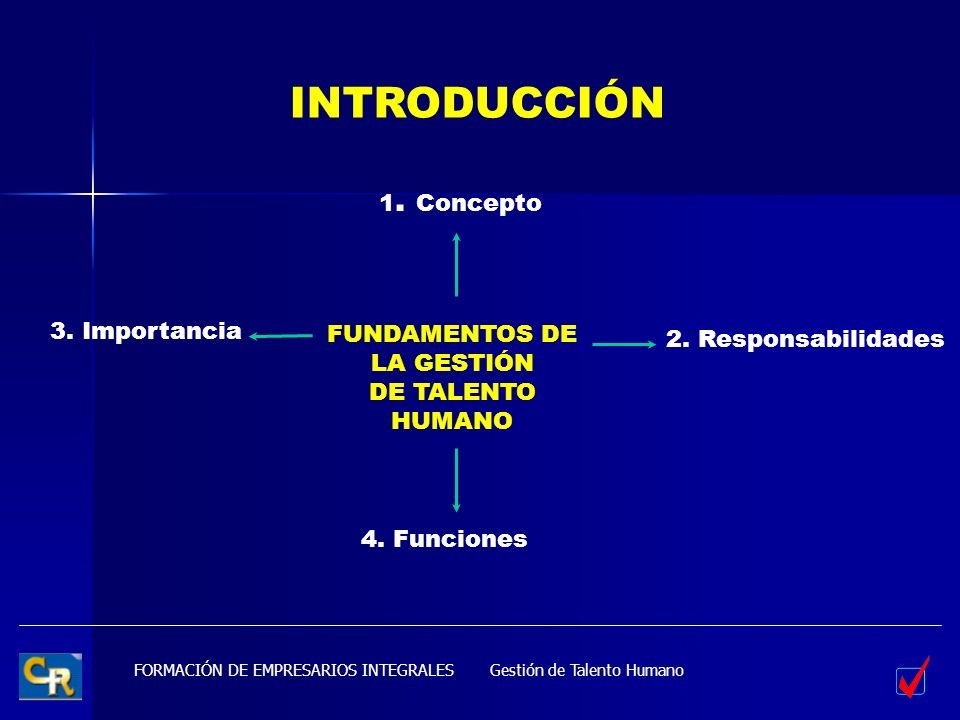 INTRODUCCIÓN

1. Concepto

3. Importancia

FUNDAMENTOS DE LA GESTIÓN DE TALENTO HUMANO

2. Responsabilidades

4. Funciones

CR

FORMACIÓN DE EMPRESARIOS INTEGRALES Gestión de Talento Humano